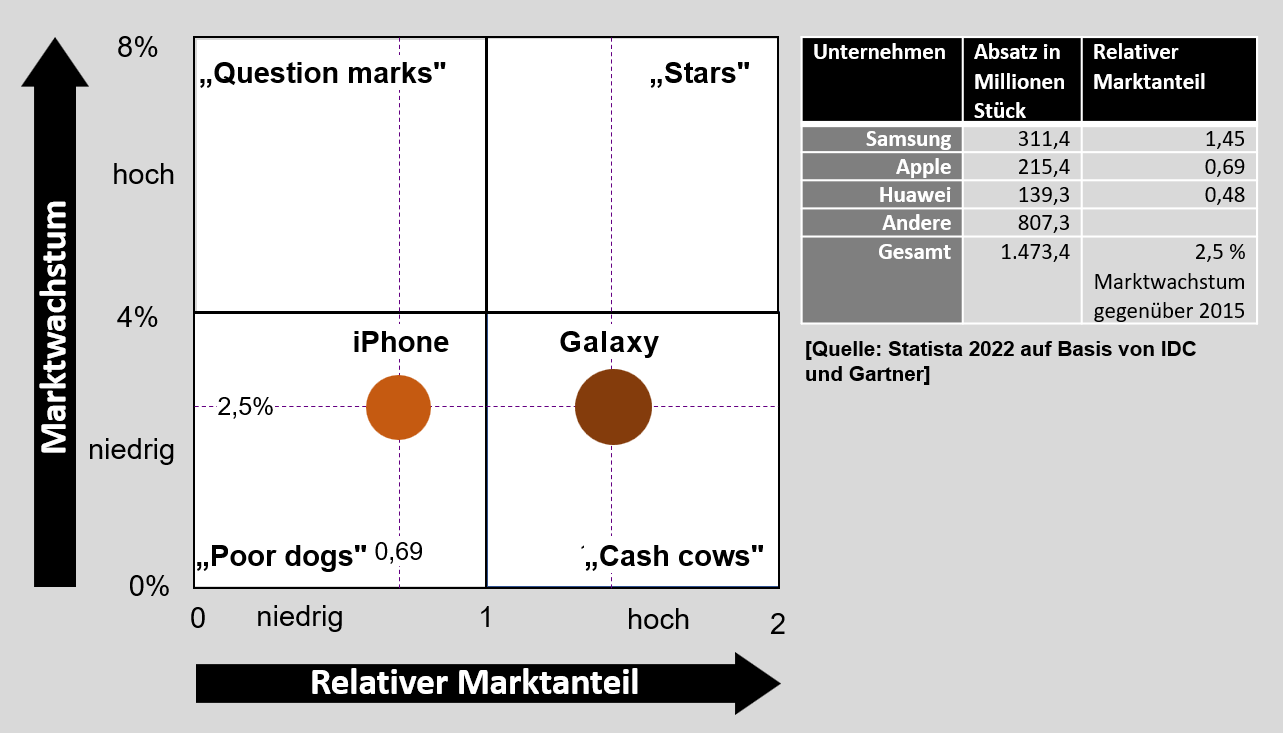 Marktwachstum

8%

hoch

4%

niedrig

0%

„Question marks"

„Stars"

iPhone

Galaxy

2,5%

„Poor dogs" 0,69

„Cash cows"

0 niedrig 1 hoch 2

Relativer Marktanteil

| Unternehmen | Absatz in Millionen Stück | Relativer Marktanteil |
|---|---|---|
| Samsung | 311,4 | 1,45 |
| Apple | 215,4 | 0,69 |
| Huawei | 139,3 | 0,48 |
| Andere | 807,3 | |
| Gesamt | 1.473,4 | 2,5 % Marktwachstum gegenüber 2015 |

[Quelle: Statista 2022 auf Basis von IDC und Gartner]